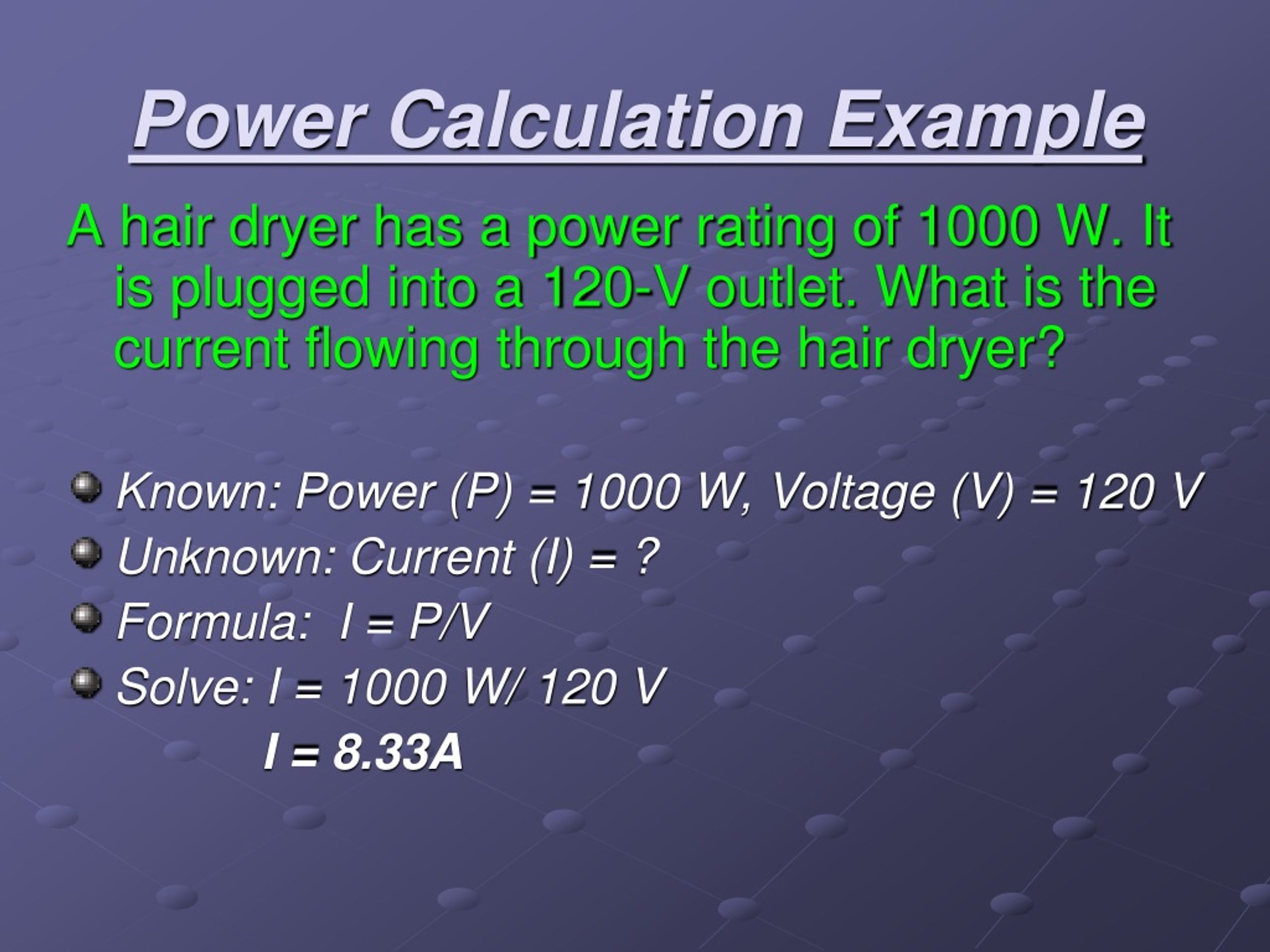 Power Calculation Example

A hair dryer has a power rating of 1000 W. It is plugged into a 120-V outlet. What is the current flowing through the hair dryer?

Known: Power (P) = 1000 W, Voltage (V) = 120 V
Unknown: Current (I) = ?
Formula: I = P/V
Solve: I = 1000 W/ 120 V
I = 8.33A